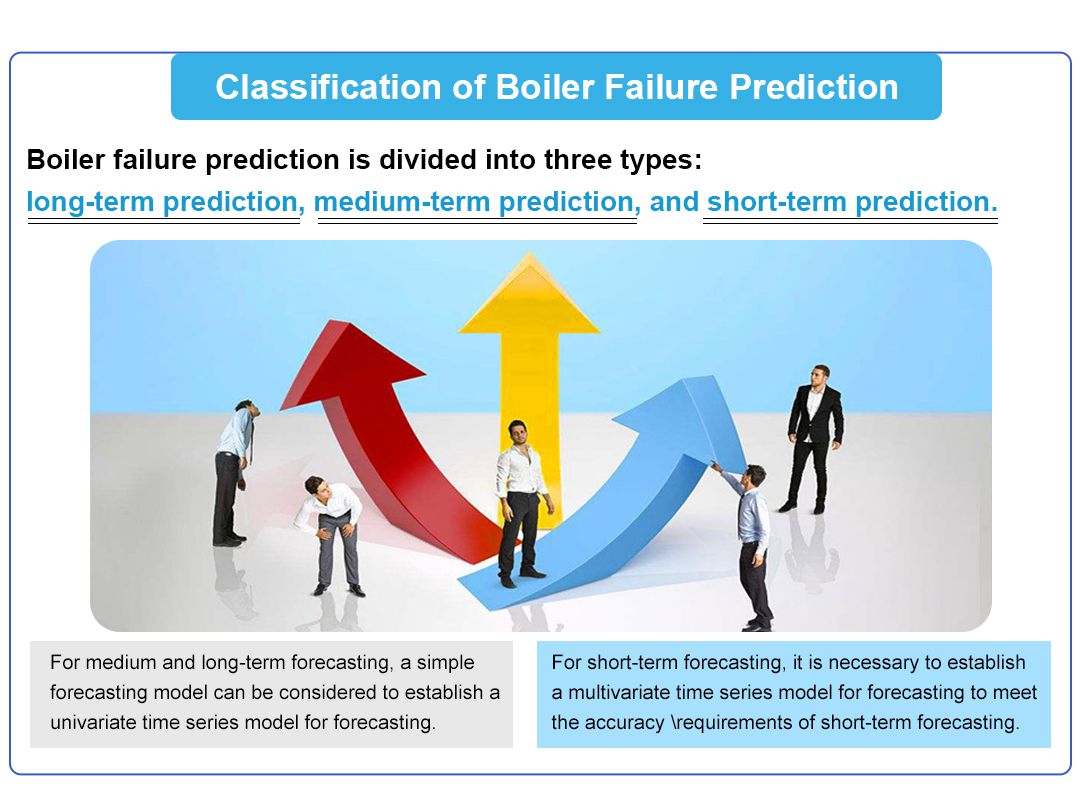 Classification of Boiler Failure Prediction

Boiler failure prediction is divided into three types:
long-term prediction, medium-term prediction, and short-term prediction.

For medium and long-term forecasting, a simple forecasting model can be considered to establish a univariate time series model for forecasting.

For short-term forecasting, it is necessary to establish a multivariate time series model for forecasting to meet the accuracy \requirements of short-term forecasting.